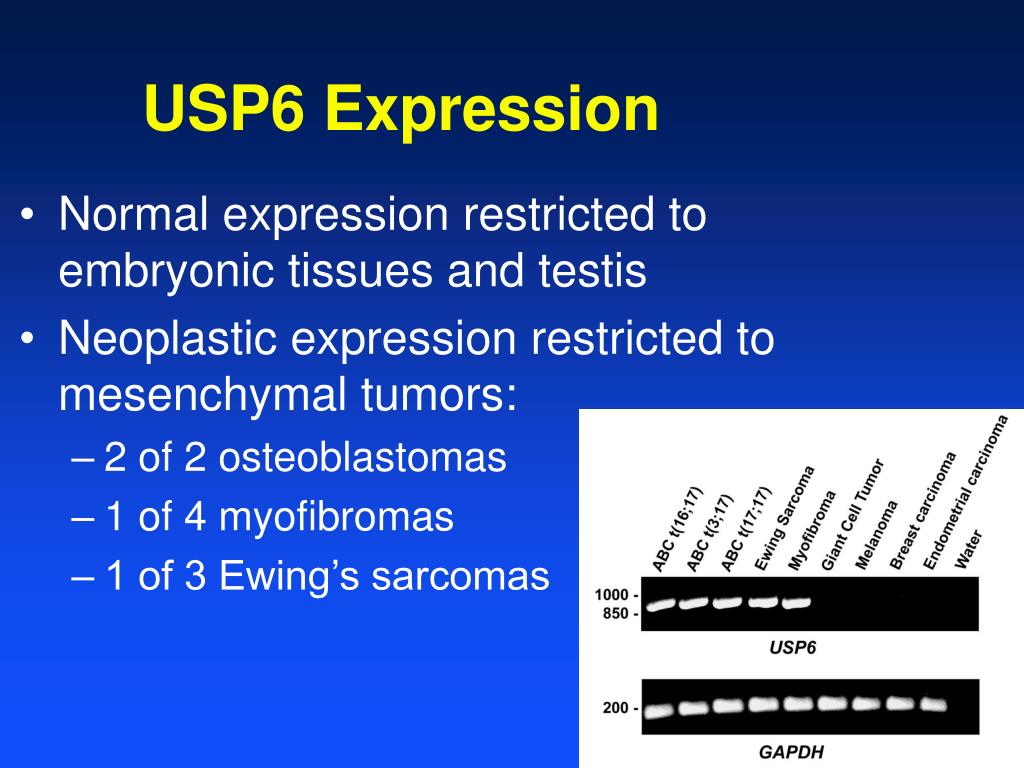 USP6 Expression

• Normal expression restricted to embryonic tissues and testis

• Neoplastic expression restricted to mesenchymal tumors:
– 2 of 2 osteoblastomas
– 1 of 4 myofibromas
– 1 of 3 Ewing's sarcomas

ABC t(16;17)
ABC t(3;17)
ABC t(17;17)
Ewing Sarcoma
Myofibroma
Giant Cell Tumor
Melanoma
Breast carcinoma
Endometrial carcinoma
Water

1000 -
850 -
USP6

200 -
GAPDH